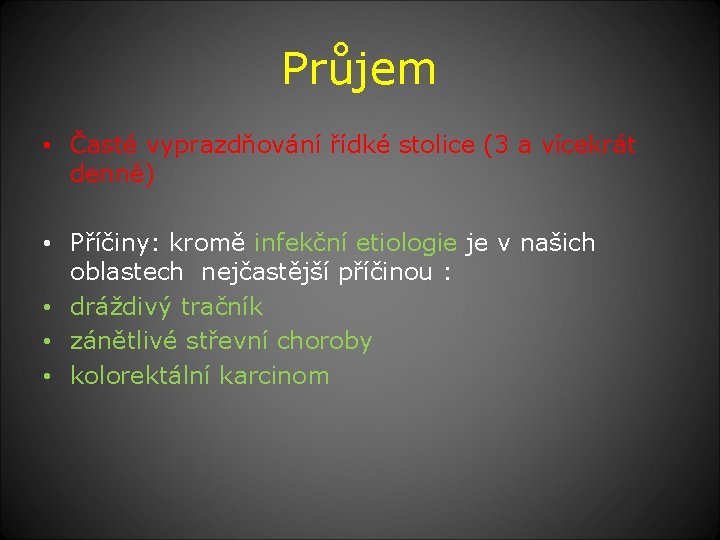 Průjem

• Časté vyprazdňování řídké stolice (3 a vícekrát denně)

• Příčiny: kromě infekční etiologie je v našich oblastech nejčastější příčinou :
• dráždivý tračník
• zánětlivé střevní choroby
• kolorektální karcinom